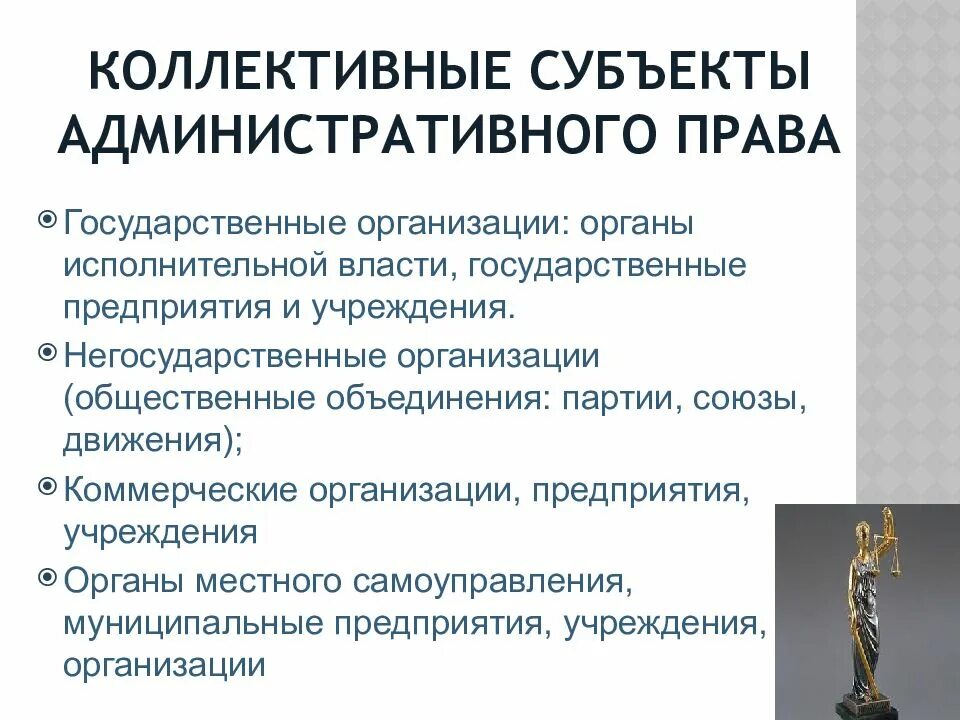 КОЛЛЕКТИВНЫЕ СУБЪЕКТЫ АДМИНИСТРАТИВНОГО ПРАВА

Государственные организации: органы исполнительной власти, государственные предприятия и учреждения.

Негосударственные организации (общественные объединения: партии, союзы, движения);

Коммерческие организации, предприятия, учреждения

Органы местного самоуправления, муниципальные предприятия, учреждения, организации